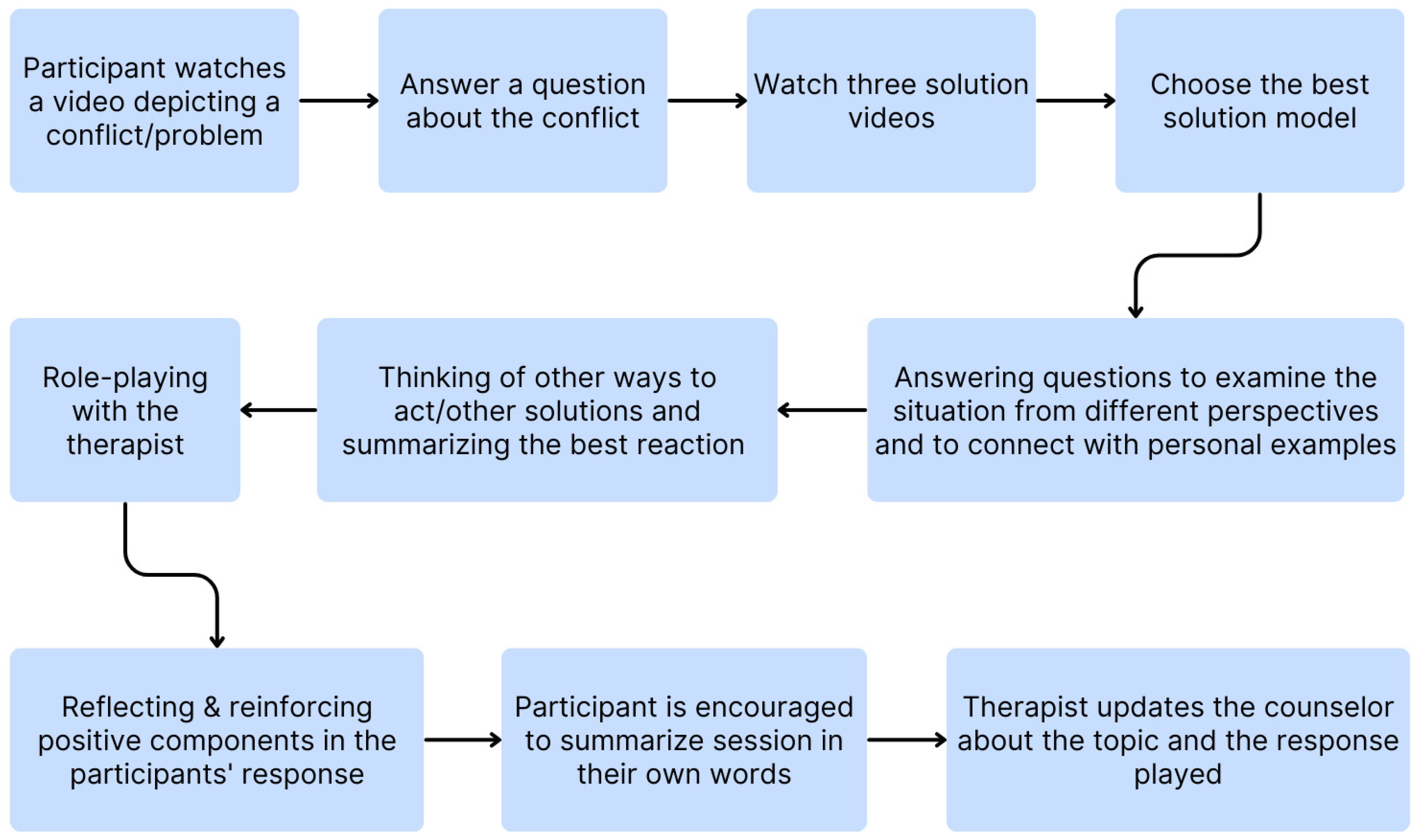 Participant watches a video depicting a conflict/problem

Answer a question about the conflict

Watch three solution videos

Choose the best solution model

Answering questions to examine the situation from different perspectives and to connect with personal examples

Thinking of other ways to act/other solutions and summarizing the best reaction

Role-playing with the therapist

Reflecting & reinforcing positive components in the participants' response

Participant is encouraged to summarize session in their own words

Therapist updates the counselor about the topic and the response played